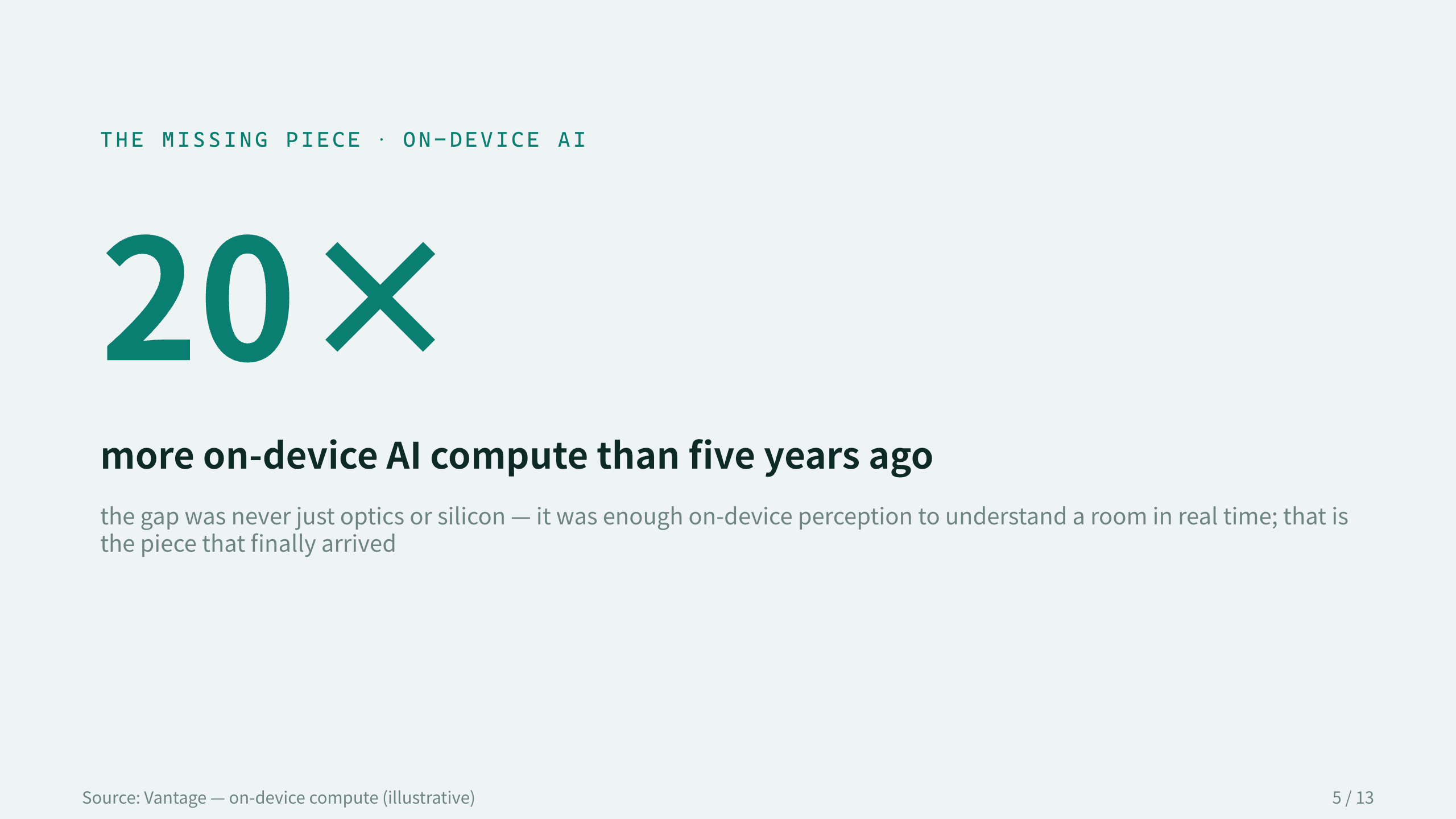 THE MISSING PIECE · ON-DEVICE AI

20×

more on-device AI compute than five years ago

the gap was never just optics or silicon — it was enough on-device perception to understand a room in real time; that is the piece that finally arrived

Source: Vantage — on-device compute (illustrative)

5 / 13